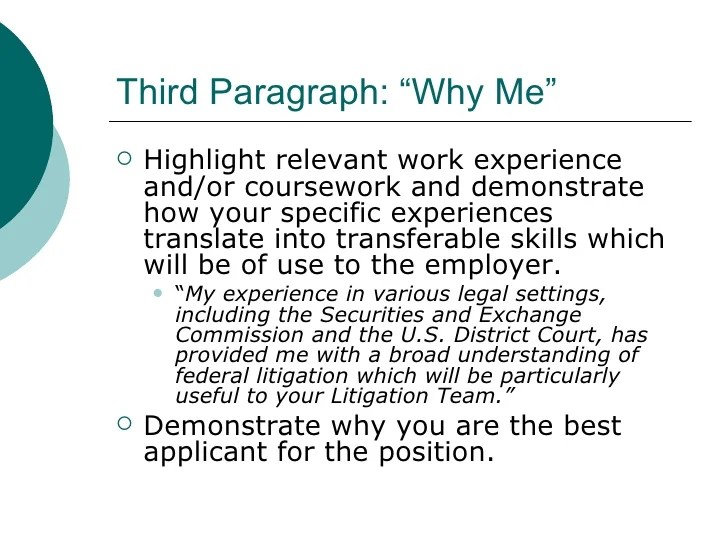 Third Paragraph: “Why Me”

Highlight relevant work experience and/or coursework and demonstrate how your specific experiences translate into transferable skills which will be of use to the employer.

“My experience in various legal settings, including the Securities and Exchange Commission and the U.S. District Court, has provided me with a broad understanding of federal litigation which will be particularly useful to your Litigation Team.”

Demonstrate why you are the best applicant for the position.